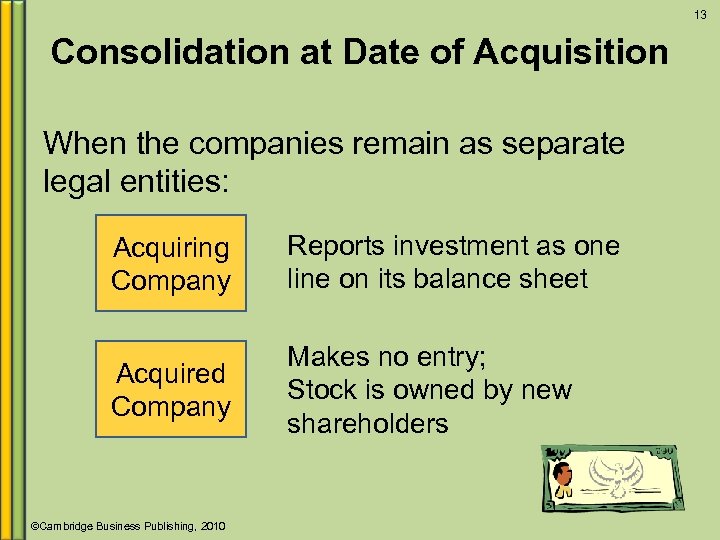 13

Consolidation at Date of Acquisition

When the companies remain as separate legal entities:

Acquiring Company

Reports investment as one line on its balance sheet

Acquired Company

Makes no entry;
Stock is owned by new shareholders

©Cambridge Business Publishing, 2010